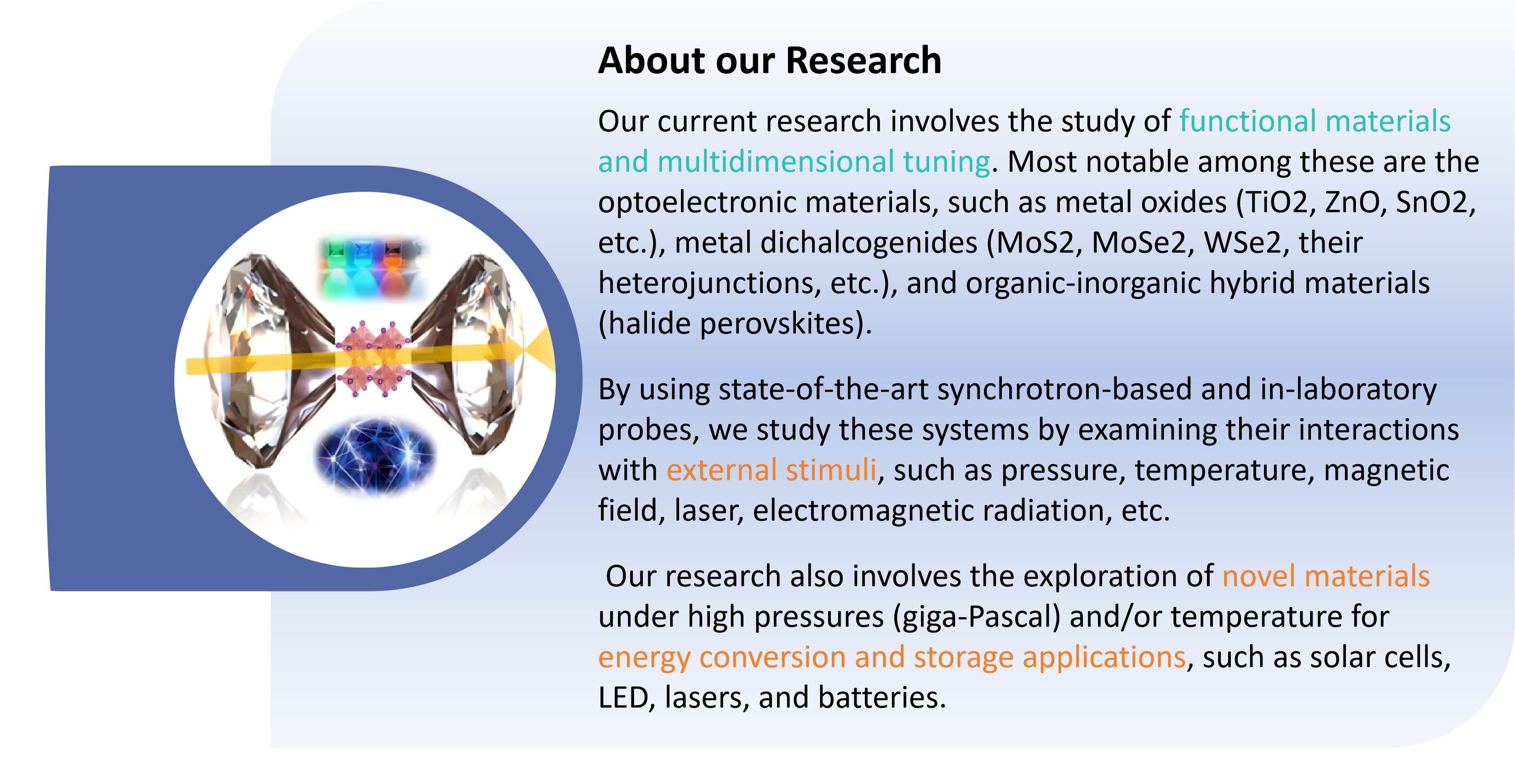 About our Research

Our current research involves the study of functional materials and multidimensional tuning. Most notable among these are the optoelectronic materials, such as metal oxides (TiO2, ZnO, SnO2, etc.), metal dichalcogenides (MoS2, MoSe2, WSe2, their heterojunctions, etc.), and organic-inorganic hybrid materials (halide perovskites).

By using state-of-the-art synchrotron-based and in-laboratory probes, we study these systems by examining their interactions with external stimuli, such as pressure, temperature, magnetic field, laser, electromagnetic radiation, etc.

Our research also involves the exploration of novel materials under high pressures (giga-Pascal) and/or temperature for energy conversion and storage applications, such as solar cells, LED, lasers, and batteries.